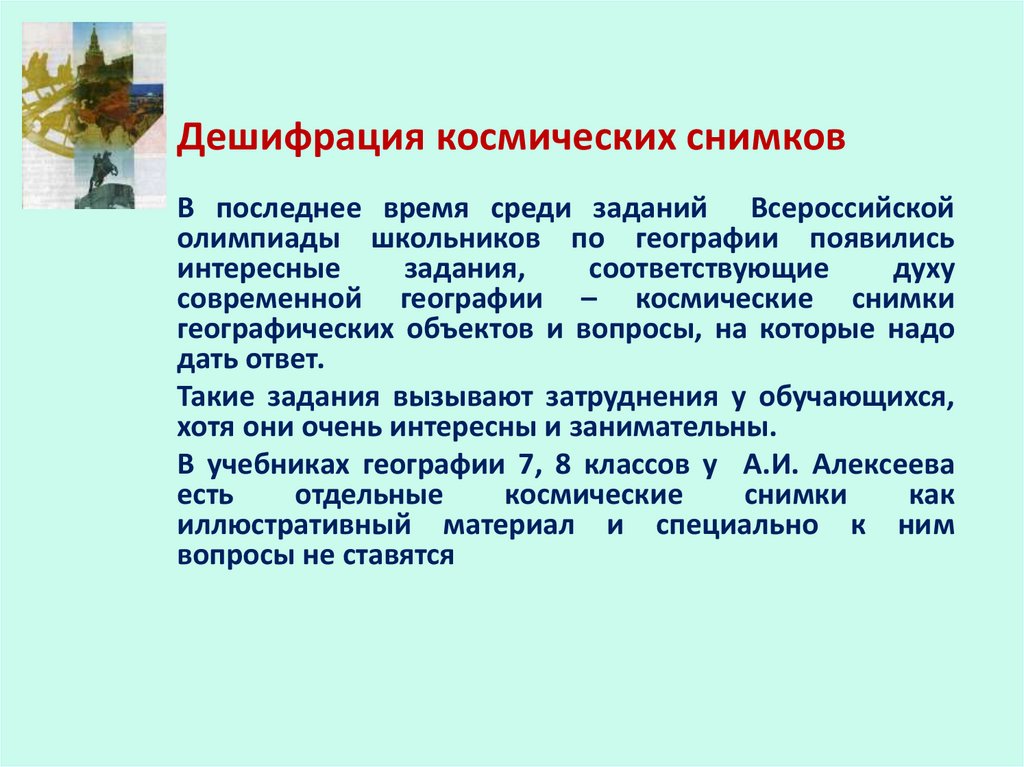 Дешифрация космических снимков

В последнее время среди заданий Всероссийской олимпиады школьников по географии появились интересные задания, соответствующие духу современной географии – космические снимки географических объектов и вопросы, на которые надо дать ответ.

Такие задания вызывают затруднения у обучающихся, хотя они очень интересны и занимательны.

В учебниках географии 7, 8 классов у А.И. Алексеева есть отдельные космические снимки как иллюстративный материал и специально к ним вопросы не ставятся